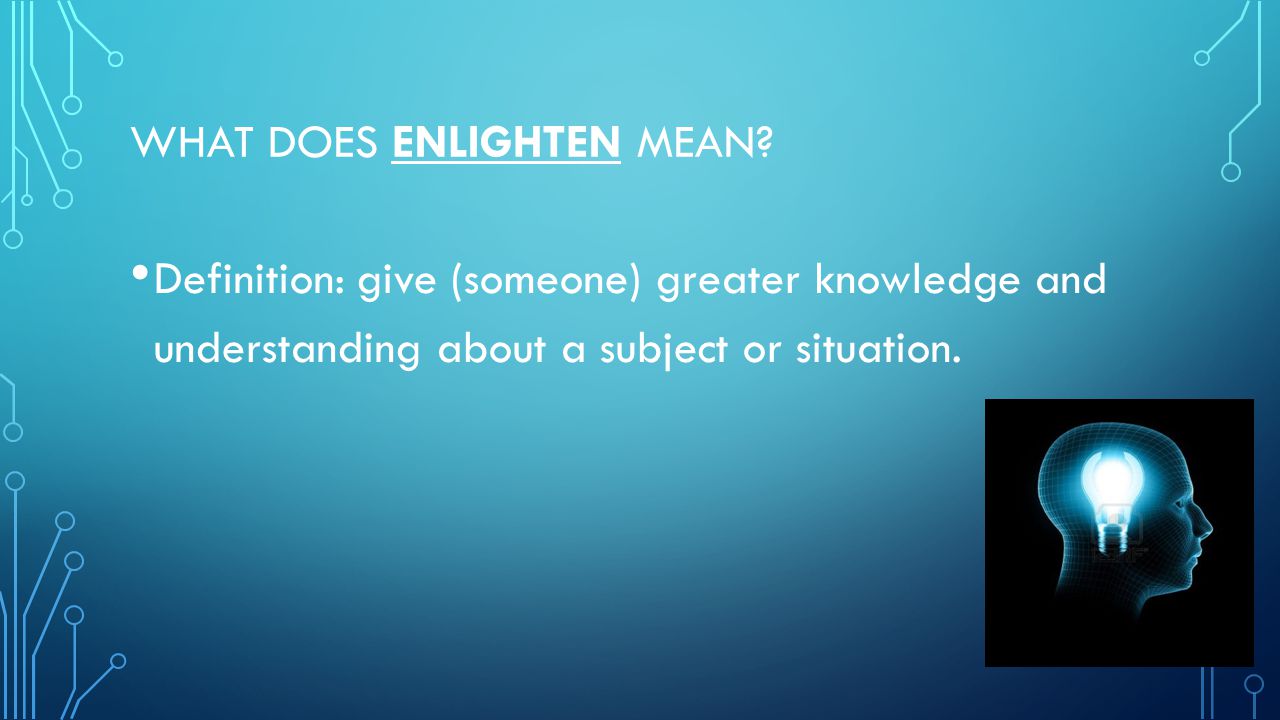 WHAT DOES ENLIGHTEN MEAN?

• Definition: give (someone) greater knowledge and understanding about a subject or situation.